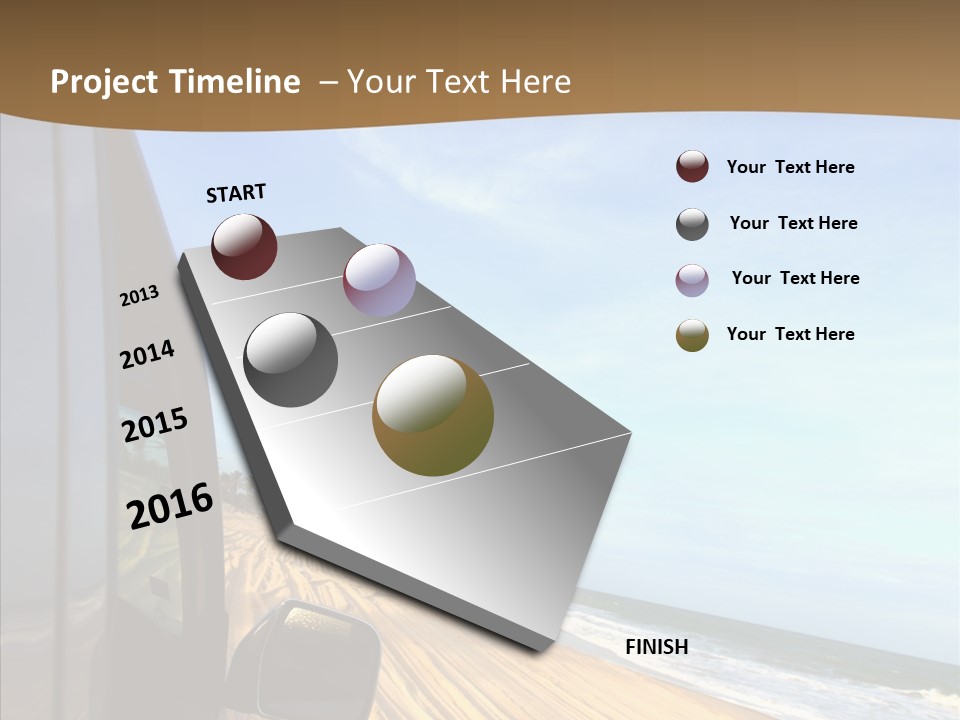 Project Timeline – Your Text Here

START

2013

2014

2015

2016

FINISH

Your Text Here

Your Text Here

Your Text Here

Your Text Here